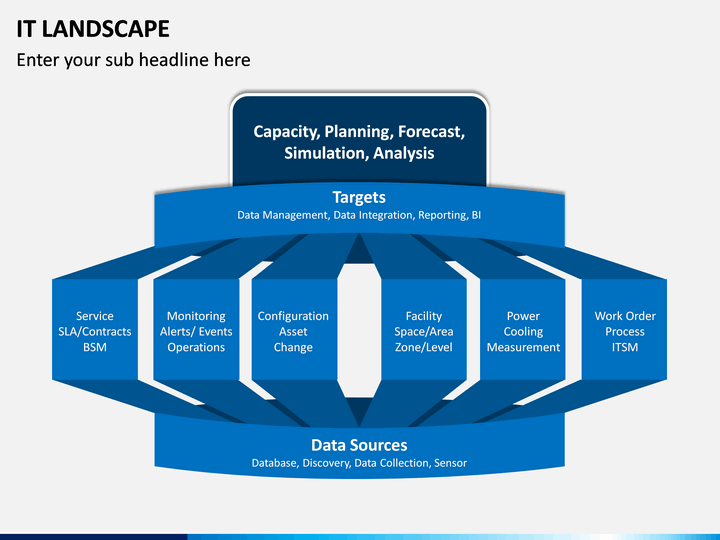 IT LANDSCAPE

Enter your sub headline here

Capacity, Planning, Forecast, Simulation, Analysis

Targets
Data Management, Data Integration, Reporting, BI

Service
SLA/Contracts
BSM

Monitoring
Alerts/ Events
Operations

Configuration
Asset
Change

Facility
Space/Area
Zone/Level

Power
Cooling
Measurement

Work Order
Process
ITSM

Data Sources
Database, Discovery, Data Collection, Sensor